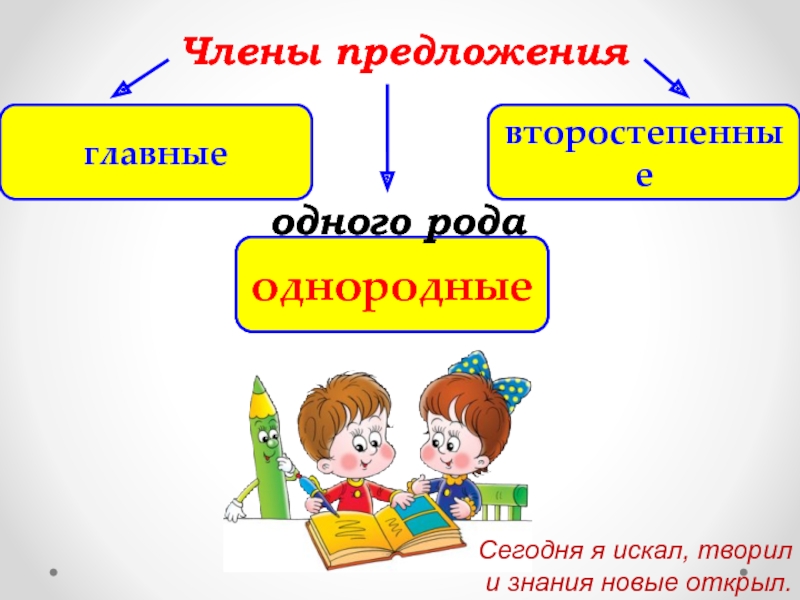 Члены предложения

главные

второстепенные

одного рода

однородные

Сегодня я искал, творил
и знания новые открыл.